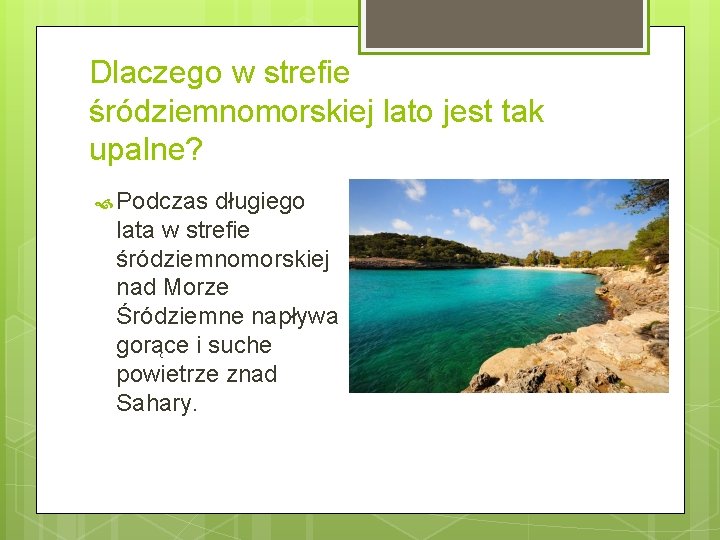 Dlaczego w strefie śródziemnomorskiej lato jest tak upalne?

Podczas długiego lata w strefie śródziemnomorskiej nad Morze Śródziemne napływa gorące i suche powietrze znad Sahary.